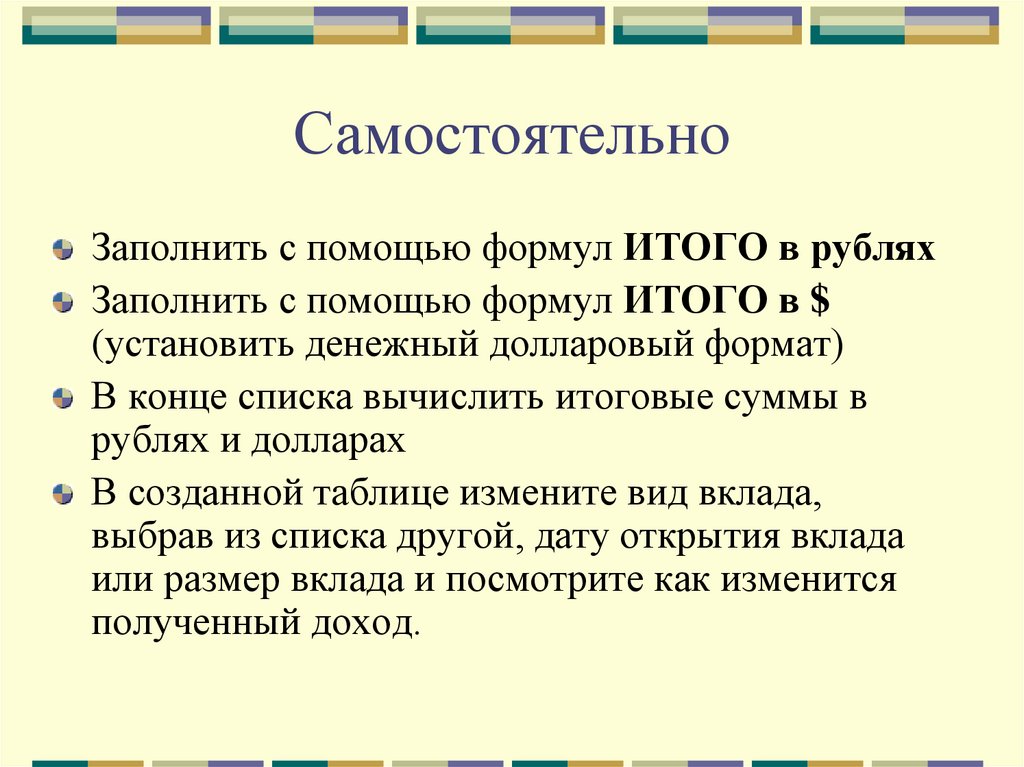 Самостоятельно

Заполнить с помощью формул ИТОГО в рублях

Заполнить с помощью формул ИТОГО в \$ (установить денежный долларовый формат)

В конце списка вычислить итоговые суммы в рублях и долларах

В созданной таблице измените вид вклада, выбрав из списка другой, дату открытия вклада или размер вклада и посмотрите как изменится полученный доход.